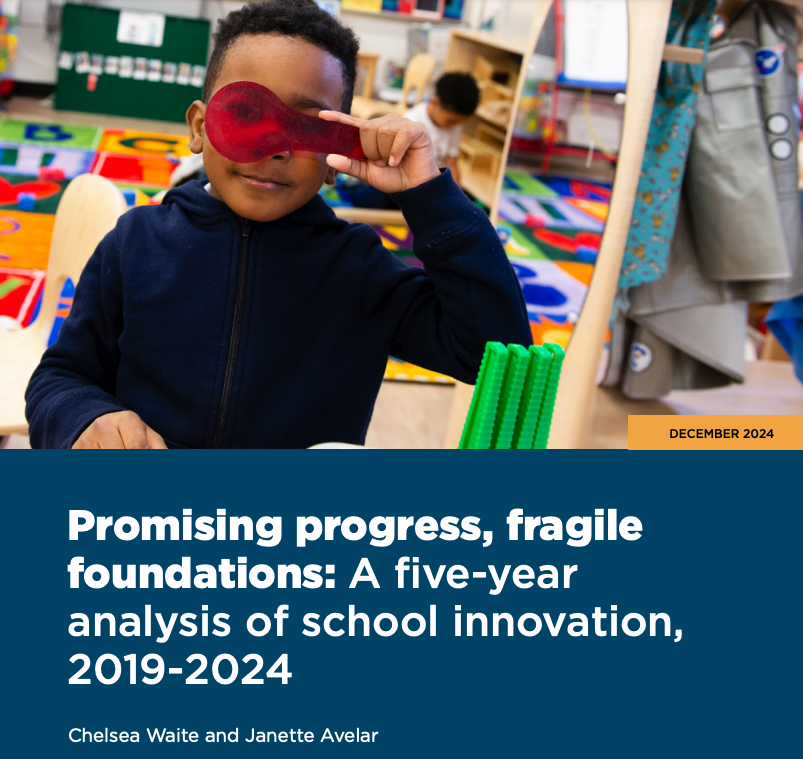 DECEMBER 2024

Promising progress, fragile foundations: A five-year analysis of school innovation, 2019-2024

Chelsea Waite and Janette Avelar